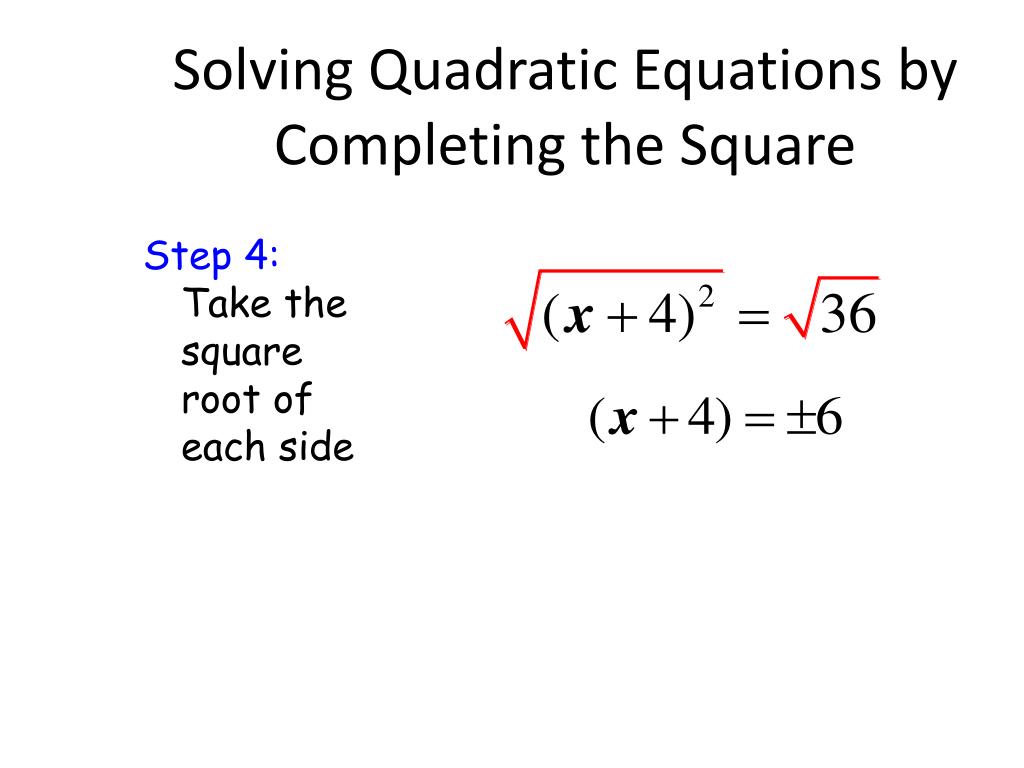 Solving Quadratic Equations by Completing the Square

Step 4:
Take the square root of each side

$\sqrt{(x+4)^2} = \sqrt{36}$

$(x+4) = \pm 6$